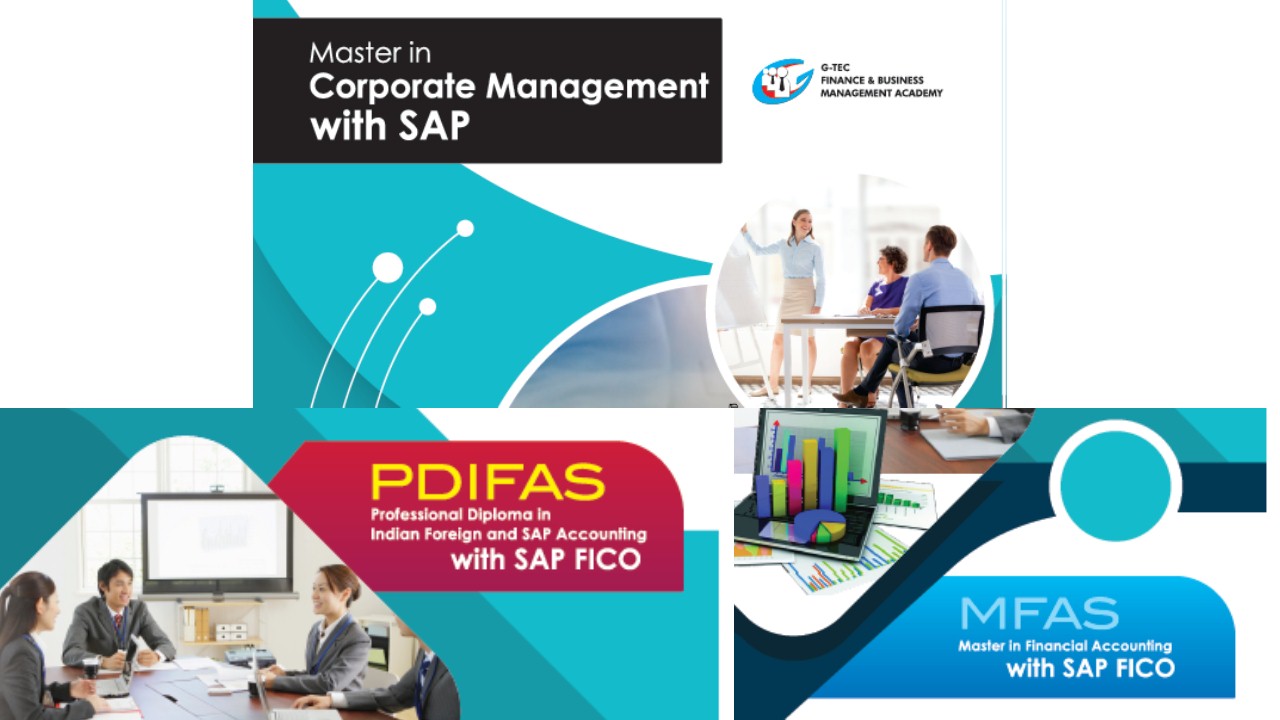 Master in
Corporate Management
with SAP

G-TEC
FINANCE & BUSINESS
MANAGEMENT ACADEMY

PDIFAS
Professional Diploma in
Indian Foreign and SAP Accounting
with SAP FICO

MFAS
Master in Financial Accounting
with SAP FICO